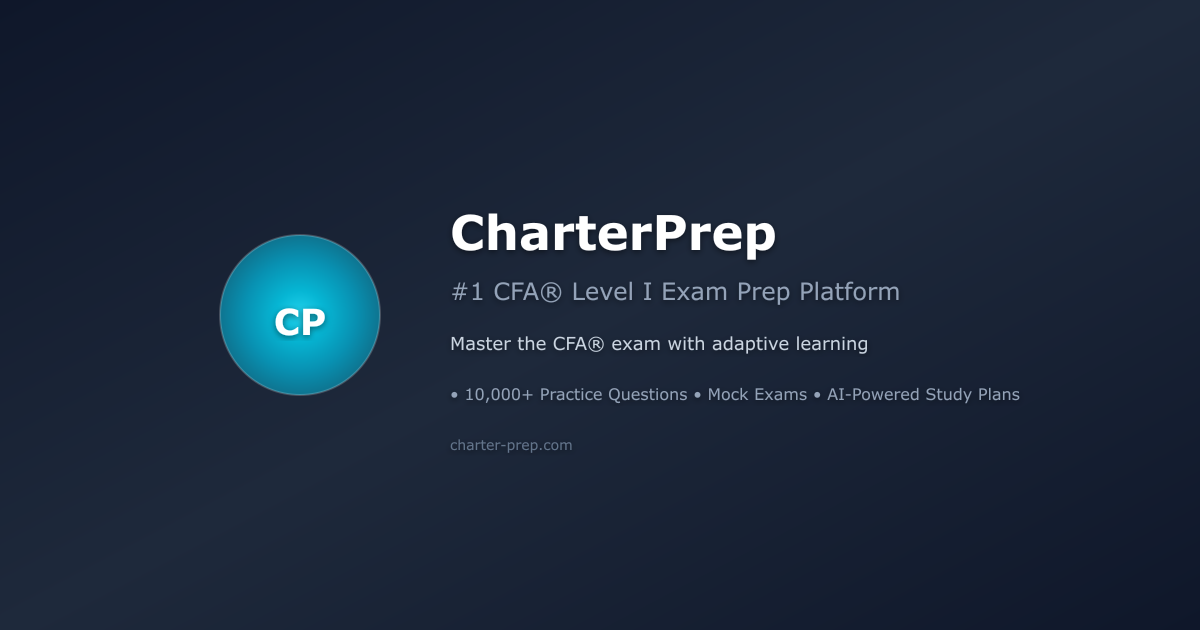 CP

CharterPrep

#1 CFA® Level I Exam Prep Platform

Master the CFA® exam with adaptive learning

• 10,000+ Practice Questions • Mock Exams • AI-Powered Study Plans

charter-prep.com